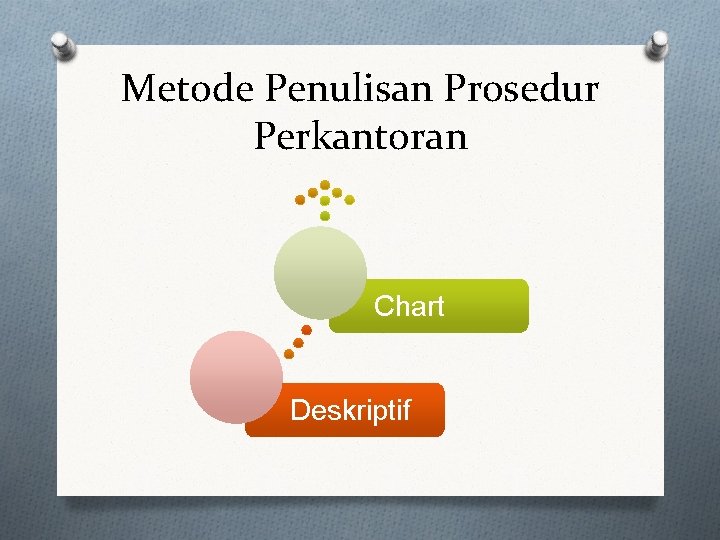 Metode Penulisan Prosedur Perkantoran

Chart

Deskriptif